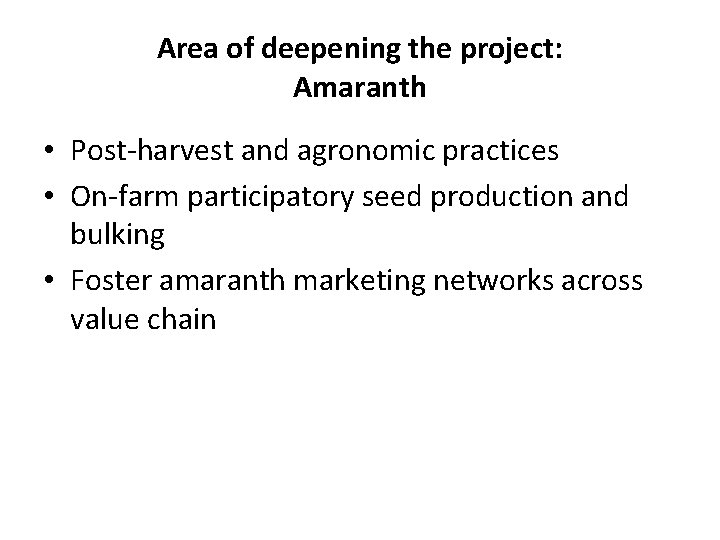 Area of deepening the project:
Amaranth

• Post-harvest and agronomic practices
• On-farm participatory seed production and bulking
• Foster amaranth marketing networks across value chain